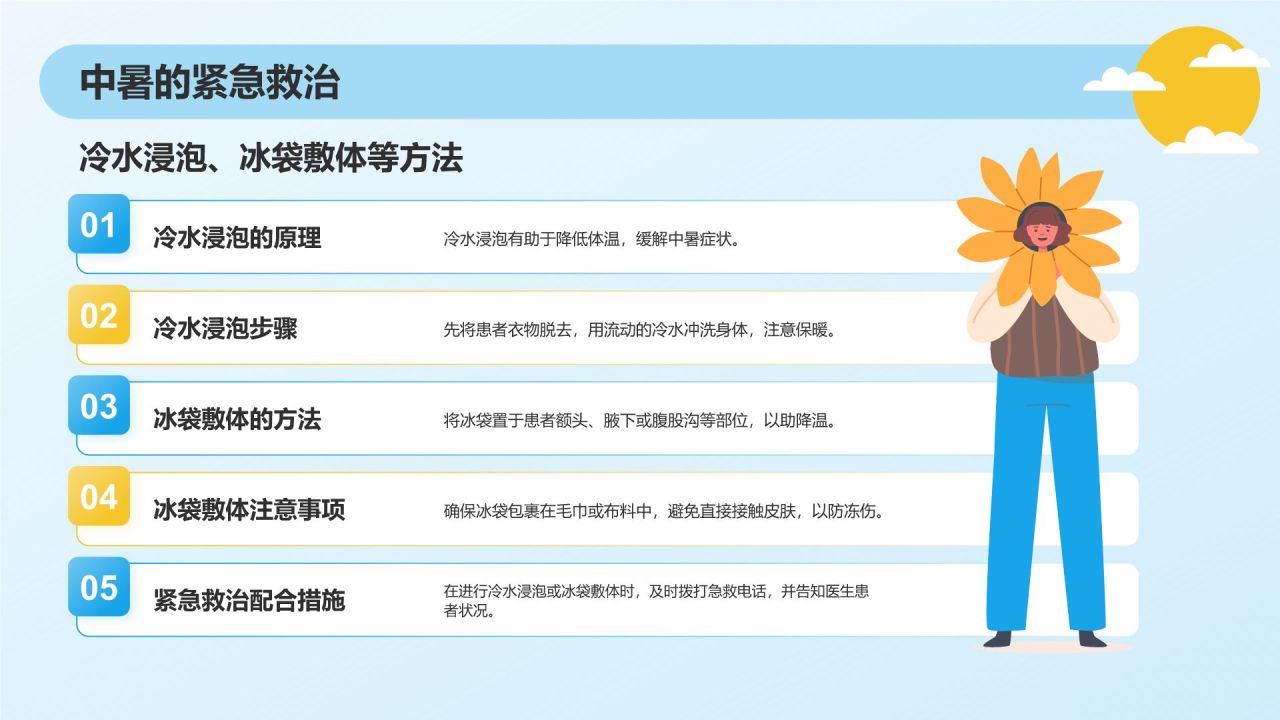 中暑的紧急救治

冷水浸泡、冰袋敷体等方法

01 冷水浸泡的原理
冷水浸泡有助于降低体温，缓解中暑症状。

02 冷水浸泡步骤
先将患者衣物脱去，用流动的冷水冲洗身体，注意保暖。

03 冰袋敷体的方法
将冰袋置于患者额头、腋下或腹股沟等部位，以助降温。

04 冰袋敷体注意事项
确保冰袋包裹在毛巾或布料中，避免直接接触皮肤，以防冻伤。

05 紧急救治配合措施
在进行冷水浸泡或冰袋敷体时，及时拨打急救电话，并告知医生患者状况。